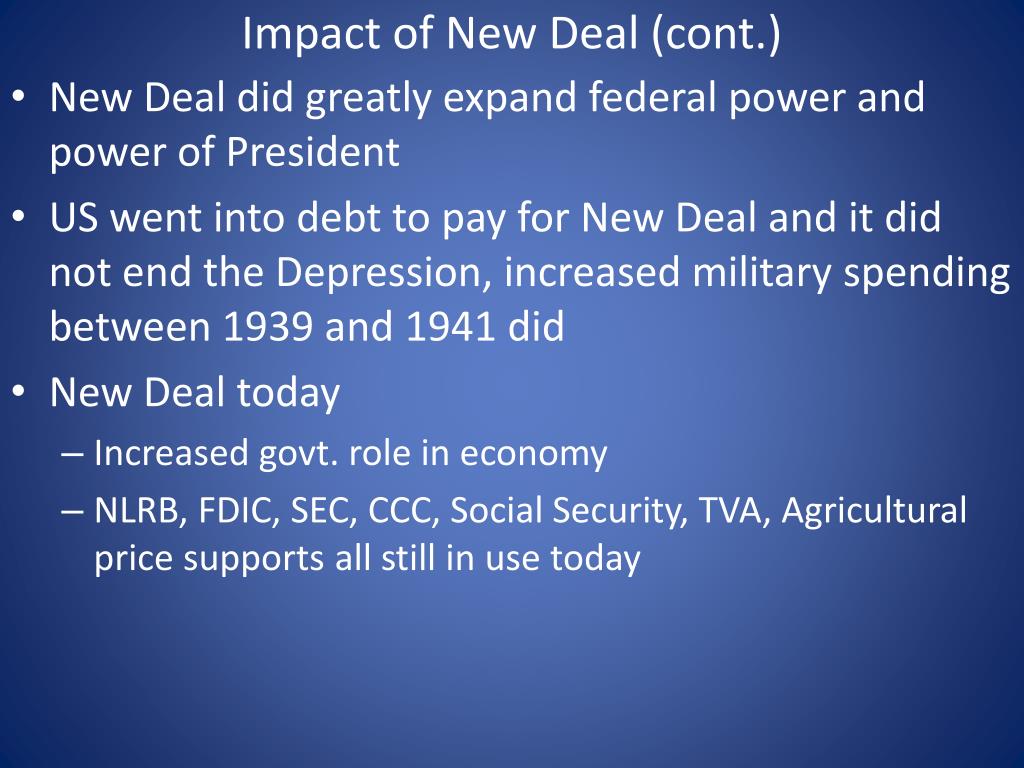 Impact of New Deal (cont.)

• New Deal did greatly expand federal power and power of President

• US went into debt to pay for New Deal and it did not end the Depression, increased military spending between 1939 and 1941 did

• New Deal today

– Increased govt. role in economy

– NLRB, FDIC, SEC, CCC, Social Security, TVA, Agricultural price supports all still in use today